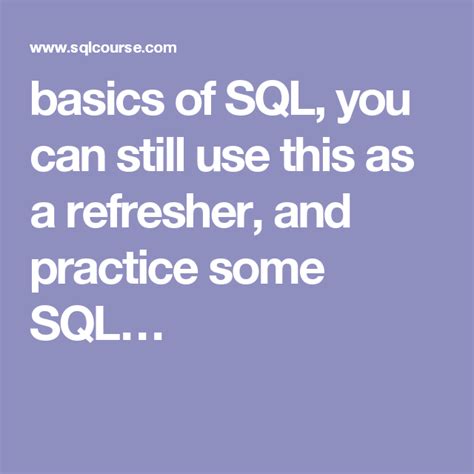 www.sqlcourse.com

basics of SQL, you can still use this as a refresher, and practice some SQL…